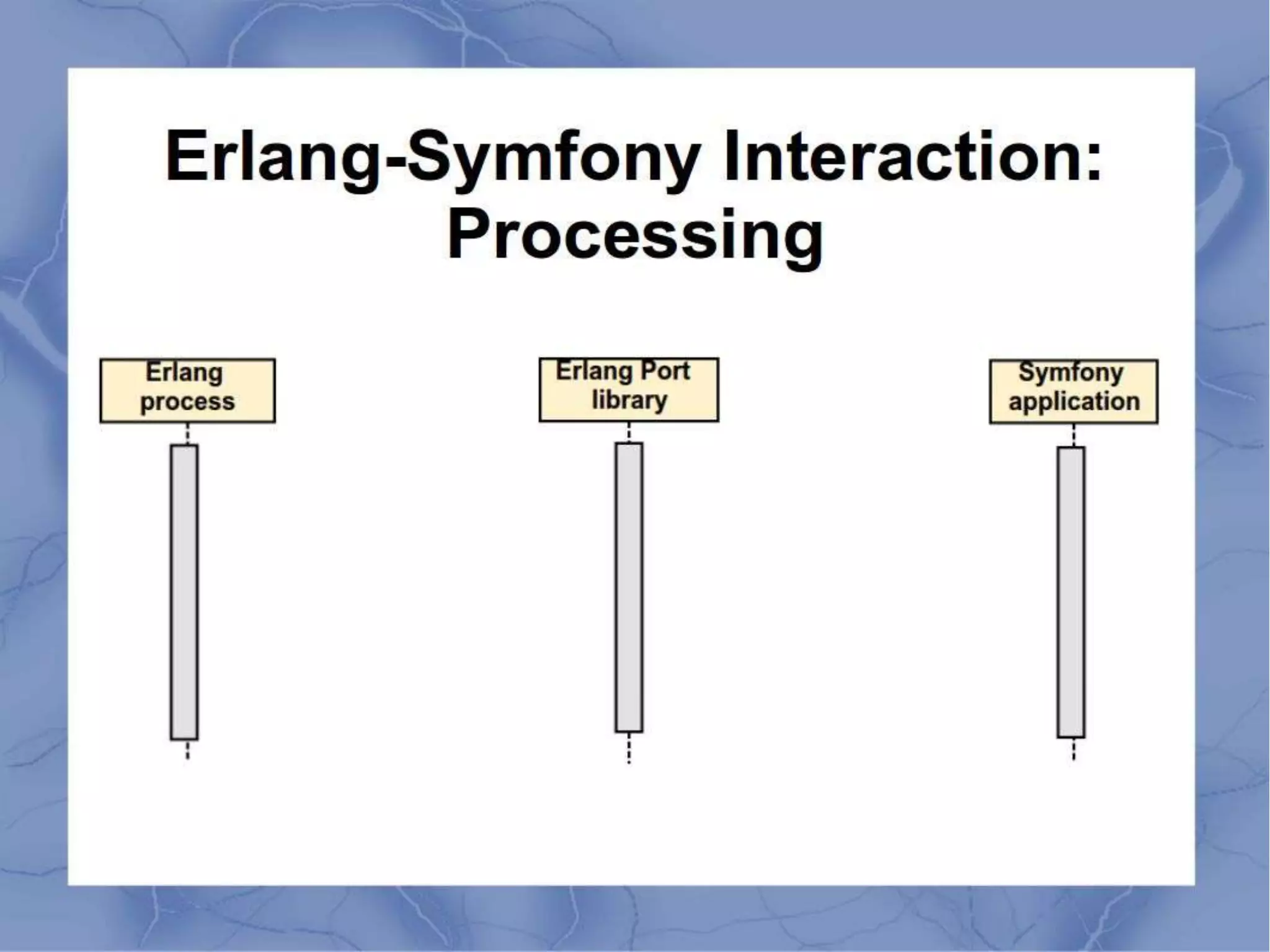 Erlang-Symfony Interaction: Processing

Erlang process

Erlang Port library

Symfony application